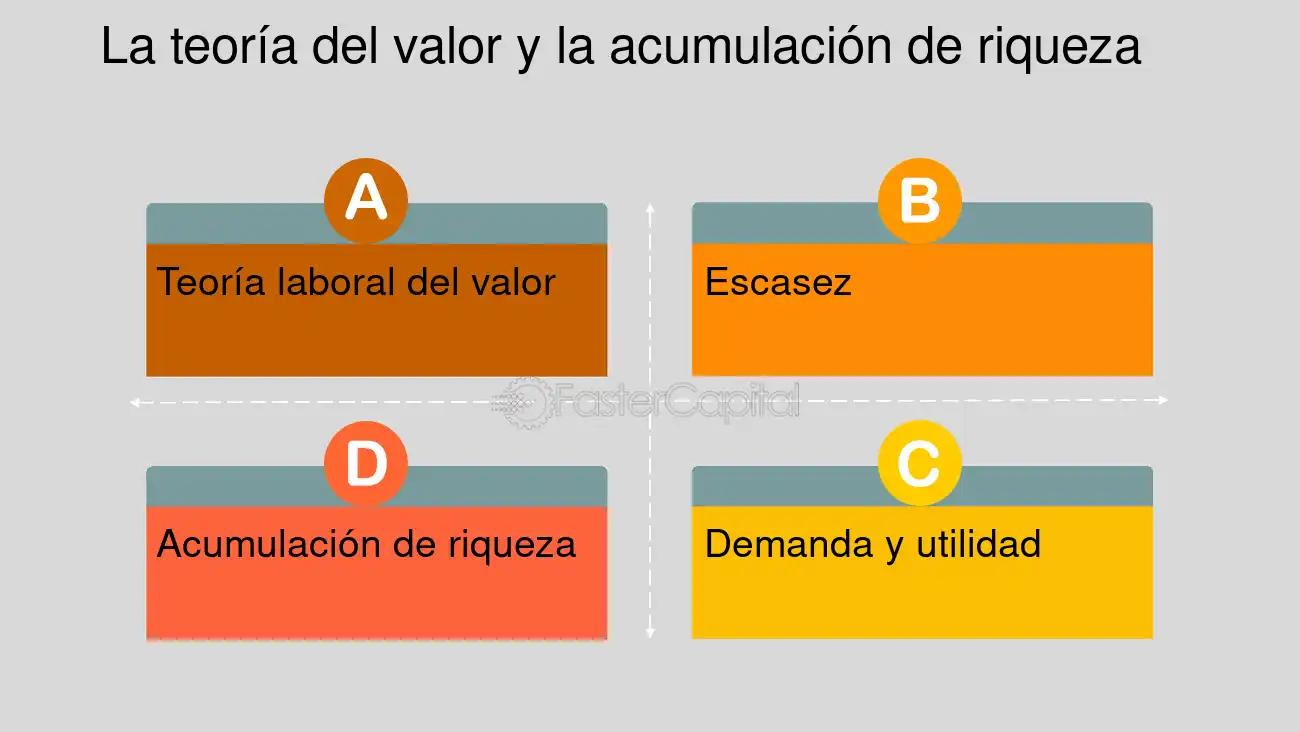 La teoría del valor y la acumulación de riqueza

A
Teoría laboral del valor

B
Escasez

FasterCapital

D
Acumulación de riqueza

C
Demanda y utilidad